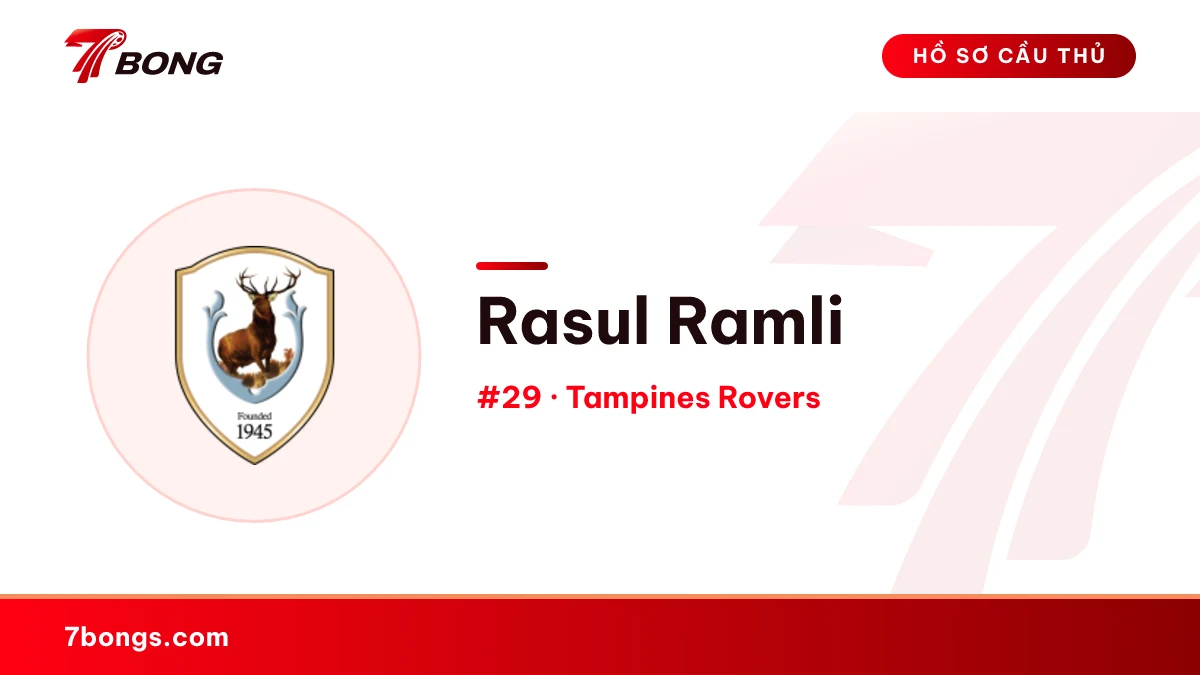 7BONG

HỒ SƠ CẦU THỦ

Founded
1945

Rasul Ramli

#29 · Tampines Rovers

7bongs.com